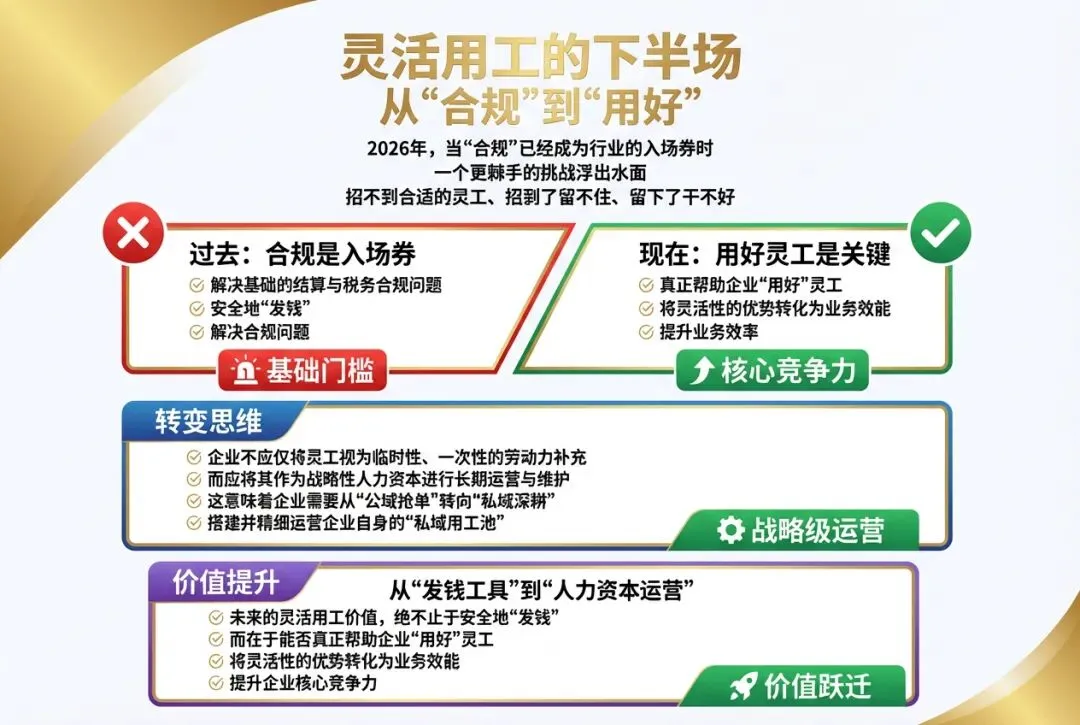 灵活用工的下半场
从“合规”到“用好”

2026年，当“合规”已经成为行业的入场券时
一个更棘手的挑战浮出水面
招不到合适的灵工、招到了留不住、留下了干不好

过去：合规是入场券
解决基础的结算与税务合规问题
安全地“发钱”
解决合规问题
基础门槛

现在：用好灵工是关键
真正帮助企业“用好”灵工
将灵活性的优势转化为业务效能
提升业务效率
核心竞争力

转变思维
企业不应仅将灵工视为临时性、一次性的劳动力补充
而应将其作为战略性人力资本进行长期运营与维护
这意味着企业需要从“公域抢单”转向“私域深耕”
搭建并精细运营企业自身的“私域用工池”
战略级运营

价值提升
从“发钱工具”到“人力资本运营”
未来的灵活用工价值，绝不止于安全地“发钱”
而在于能否真正帮助企业“用好”灵工
将灵活性的优势转化为业务效能
提升企业核心竞争力
价值跃迁